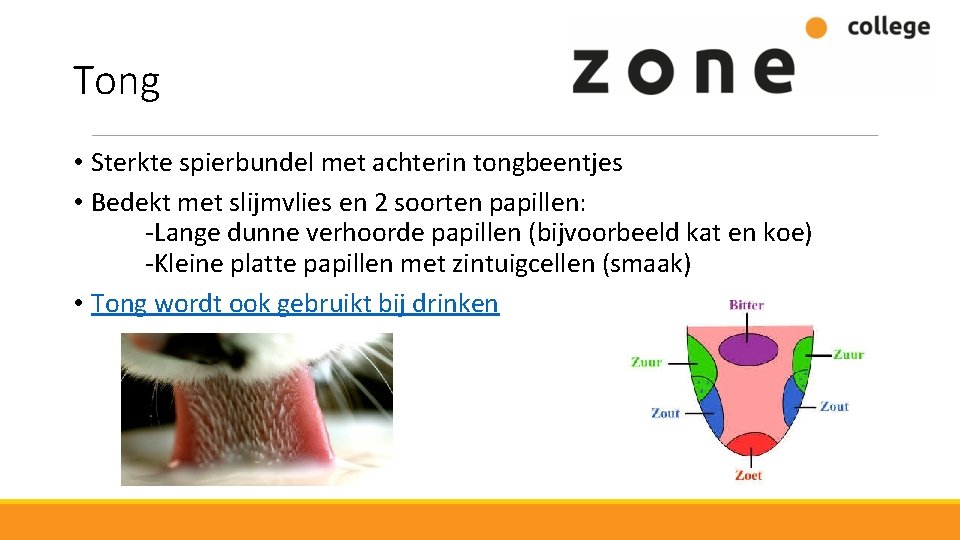 Tong

zone college

• Sterkte spierbundel met achterin tongbeentjes
• Bedekt met slijmvlies en 2 soorten papillen:
-Lange dunne verhoorde papillen (bijvoorbeeld kat en koe)
-Kleine platte papillen met zintuigcellen (smaak)
• Tong wordt ook gebruikt bij drinken

Bitter
Zuur
Zuur
Zout
Zout
Zoet